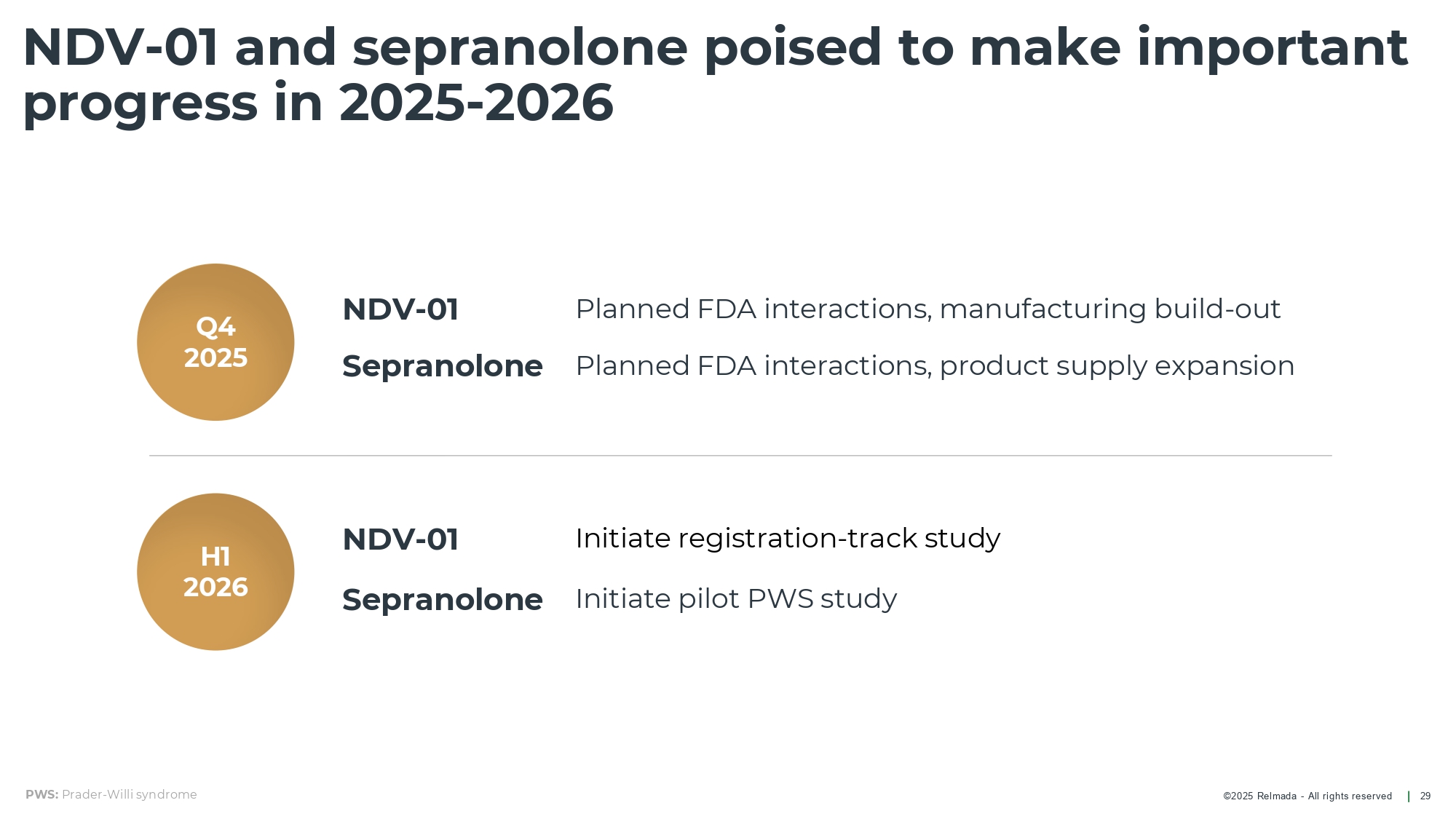 NDV-01 and sepranolone poised to make important progress in 2025-2026

Q4 2025

NDV-01 Planned FDA interactions, manufacturing build-out

Sepranolone Planned FDA interactions, product supply expansion

H1 2026

NDV-01 Initiate registration-track study

Sepranolone Initiate pilot PWS study

PWS: Prader-Willi syndrome

©2025 Relmada - All rights reserved | 29